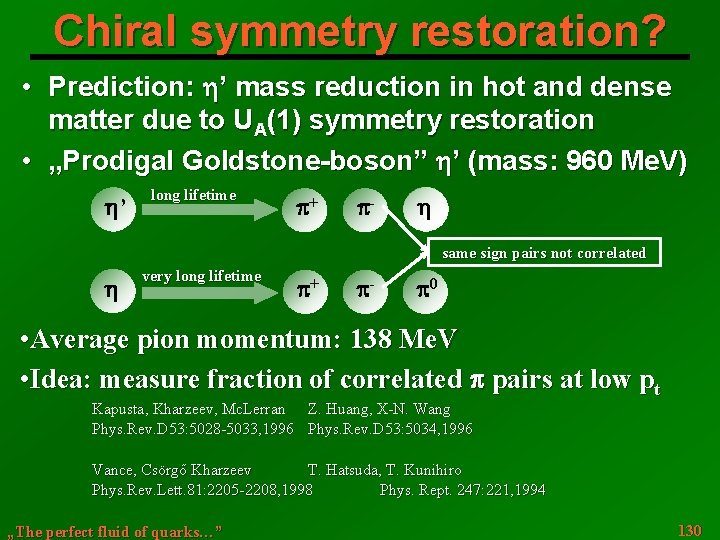 Chiral symmetry restoration?

• Prediction: $\eta'$ mass reduction in hot and dense matter due to $U_A(1)$ symmetry restoration

• „Prodigal Goldstone-boson” $\eta'$ (mass: 960 MeV)

$\eta'$ long lifetime $\pi^+$ $\pi^-$ $\eta$

same sign pairs not correlated

$\eta$ very long lifetime $\pi^+$ $\pi^-$ $\pi^0$

•Average pion momentum: 138 MeV

•Idea: measure fraction of correlated $\pi$ pairs at low $p_t$

Kapusta, Kharzeev, McLerran Phys.Rev.D53:5028-5033,1996

Z. Huang, X-N. Wang Phys.Rev.D53:5034,1996

Vance, Csörgő Kharzeev Phys.Rev.Lett.81:2205-2208,1998

T. Hatsuda, T. Kunihiro Phys. Rept. 247:221,1994

„The perfect fluid of quarks…”

130